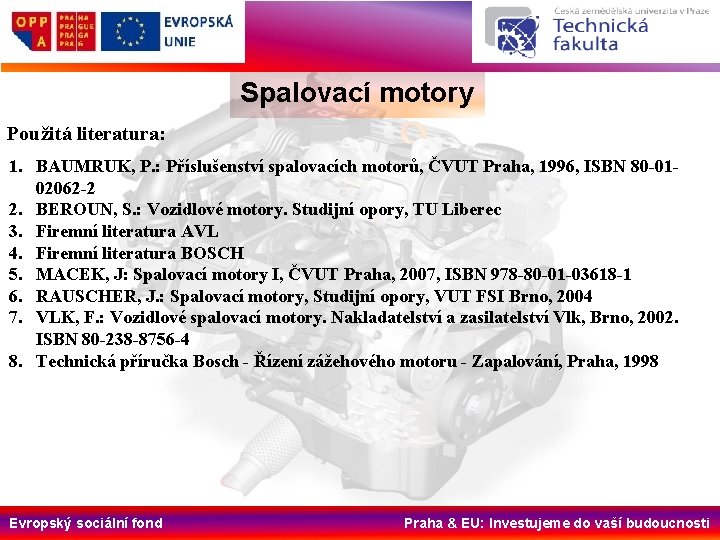 OPP A PRA HA PRA GUE PRA GA PRA G EVROPSKÁ UNIE

Česká zemědělská univerzita v Praze Technická fakulta

Spalovací motory

Použitá literatura:

1. BAUMRUK, P.: Příslušenství spalovacích motorů, ČVUT Praha, 1996, ISBN 80-01-02062-2
2. BEROUN, S.: Vozidlové motory. Studijní opory, TU Liberec
3. Firemní literatura AVL
4. Firemní literatura BOSCH
5. MACEK, J: Spalovací motory I, ČVUT Praha, 2007, ISBN 978-80-01-03618-1
6. RAUSCHER, J.: Spalovací motory, Studijní opory, VUT FSI Brno, 2004
7. VLK, F.: Vozidlové spalovací motory. Nakladatelství a zasilatelství Vlk, Brno, 2002. ISBN 80-238-8756-4
8. Technická příručka Bosch - Řízení zážehového motoru - Zapalování, Praha, 1998

Evropský sociální fond

Praha & EU: Investujeme do vaší budoucnosti